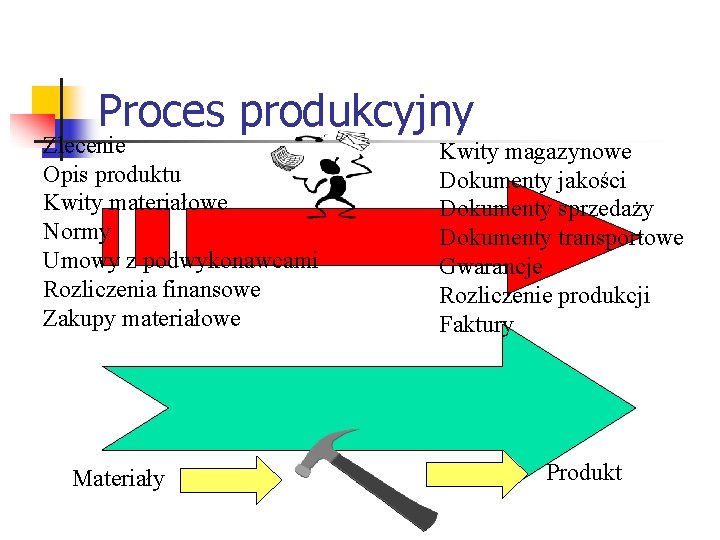 Proces produkcyjny

Zlecenie
Opis produktu
Kwity materiałowe
Normy
Umowy z podwykonawcami
Rozliczenia finansowe
Zakupy materiałowe

Kwity magazynowe
Dokumenty jakości
Dokumenty sprzedaży
Dokumenty transportowe
Gwarancje
Rozliczenie produkcji
Faktury

Materiały

Produkt